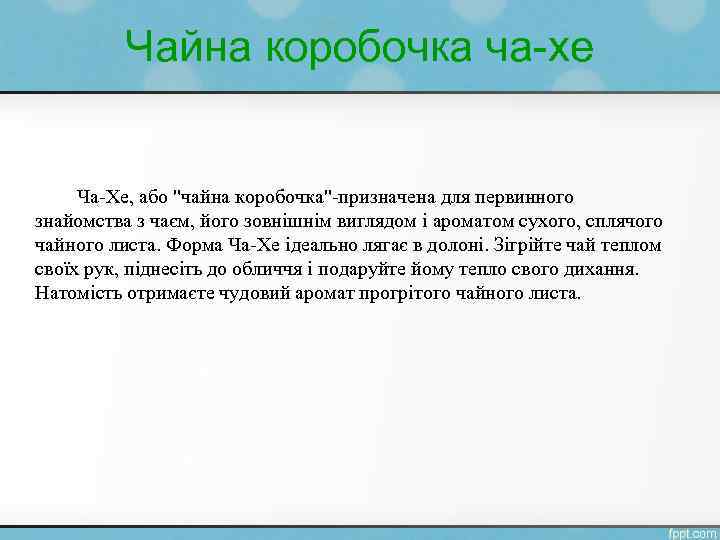 Чайна коробочка ча-хе

Ча-Хе, або "чайна коробочка"-призначена для первинного знайомства з чаєм, його зовнішнім виглядом і ароматом сухого, сплячого чайного листа. Форма Ча-Хе ідеально лягає в долоні. Зігрійте чай теплом своїх рук, піднесіть до обличчя і подаруйте йому тепло свого дихання. Натомість отримаєте чудовий аромат прогрітого чайного листа.

fppt.com